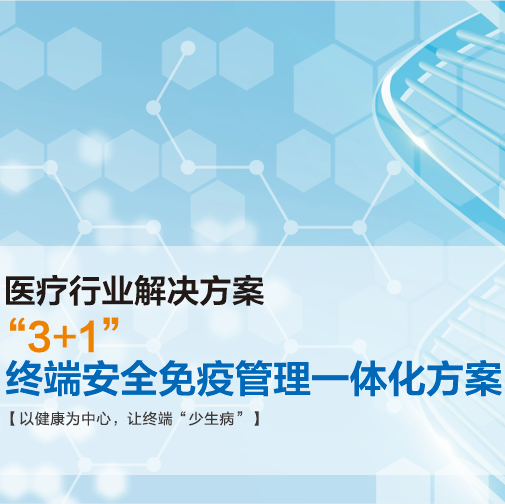 医疗行业解决方案

“3+1”

终端安全免疫管理一体化方案

【以健康为中心，让终端“少生病”】